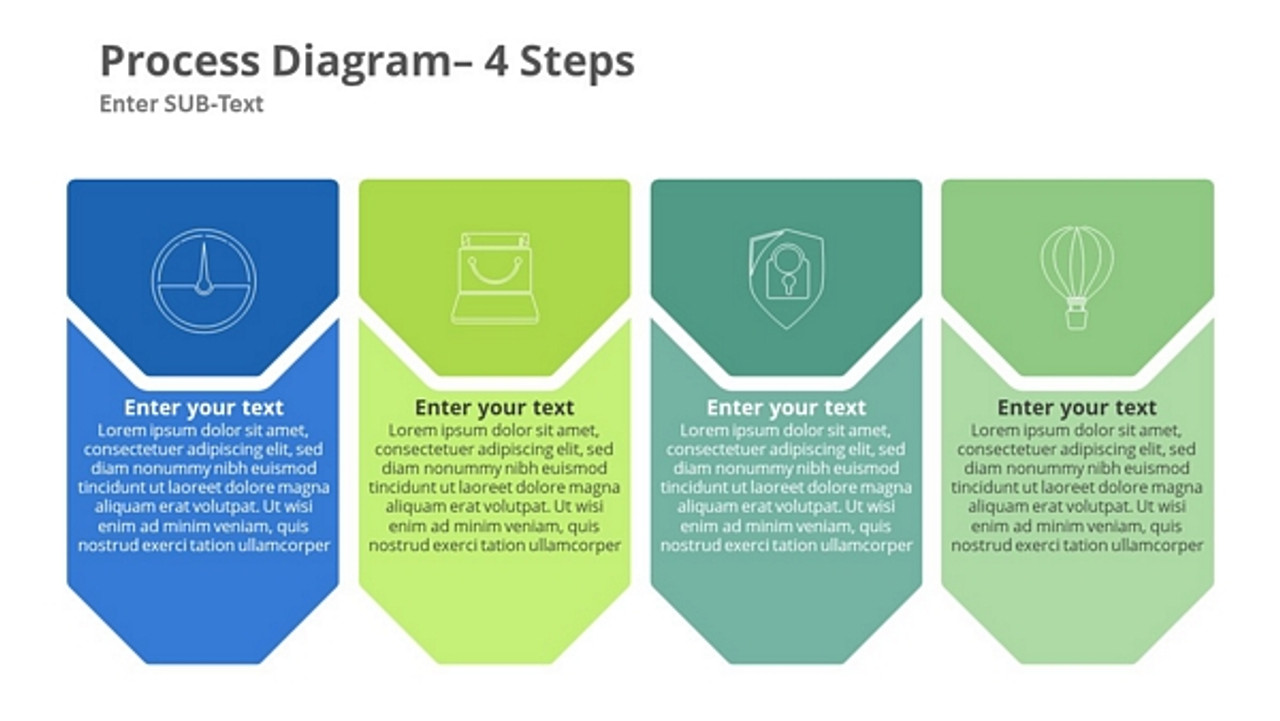 Process Diagram– 4 Steps

Enter SUB-Text

Enter your text

Lorem ipsum dolor sit amet, consectetuer adipiscing elit, sed diam nonummy nibh euismod tincidunt ut laoreet dolore magna aliquam erat volutpat. Ut wisi enim ad minim veniam, quis nostrud exerci tation ullamcorper

Enter your text

Lorem ipsum dolor sit amet, consectetuer adipiscing elit, sed diam nonummy nibh euismod tincidunt ut laoreet dolore magna aliquam erat volutpat. Ut wisi enim ad minim veniam, quis nostrud exerci tation ullamcorper

Enter your text

Lorem ipsum dolor sit amet, consectetuer adipiscing elit, sed diam nonummy nibh euismod tincidunt ut laoreet dolore magna aliquam erat volutpat. Ut wisi enim ad minim veniam, quis nostrud exerci tation ullamcorper

Enter your text

Lorem ipsum dolor sit amet, consectetuer adipiscing elit, sed diam nonummy nibh euismod tincidunt ut laoreet dolore magna aliquam erat volutpat. Ut wisi enim ad minim veniam, quis nostrud exerci tation ullamcorper